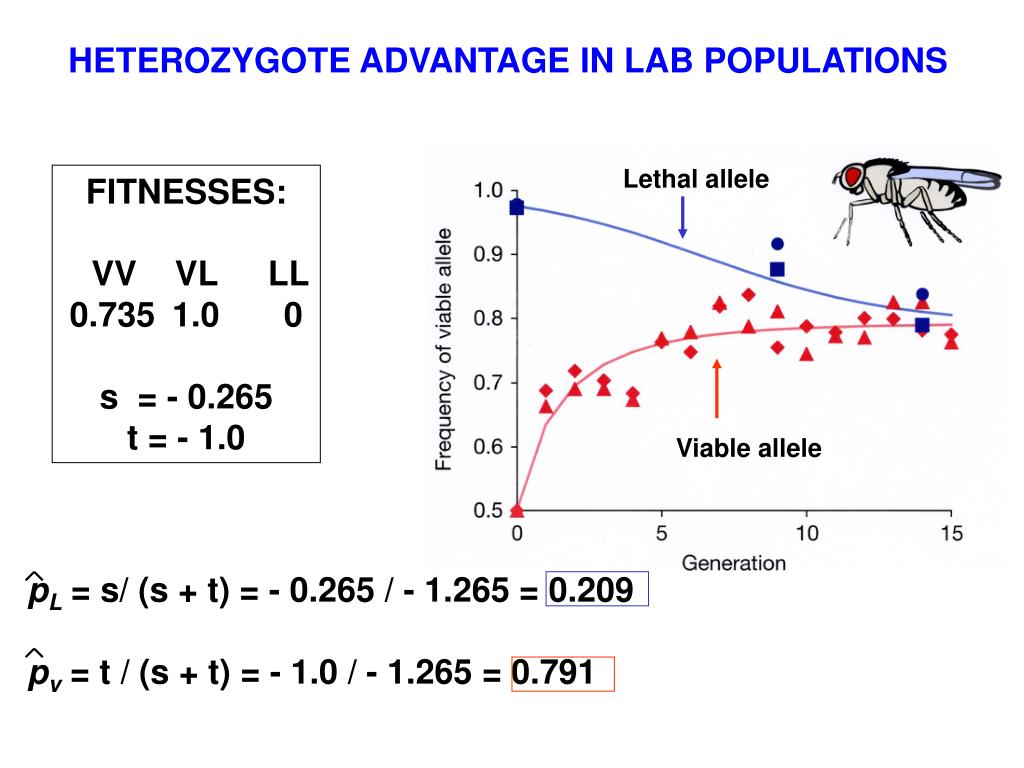 HETEROZYGOTE ADVANTAGE IN LAB POPULATIONS

FITNESSES:

| VV | VL | LL |
|---|---|---|
| 0.735 | 1.0 | 0 |

s = - 0.265
t = - 1.0

Lethal allele

Viable allele

Frequency of viable allele

1.0
0.9
0.8
0.7
0.6
0.5

0
5
10
15

Generation

$\hat{p}_L$ = s/ (s + t) = - 0.265 / - 1.265 = 0.209

$\hat{p}_V$ = t / (s + t) = - 1.0 / - 1.265 = 0.791